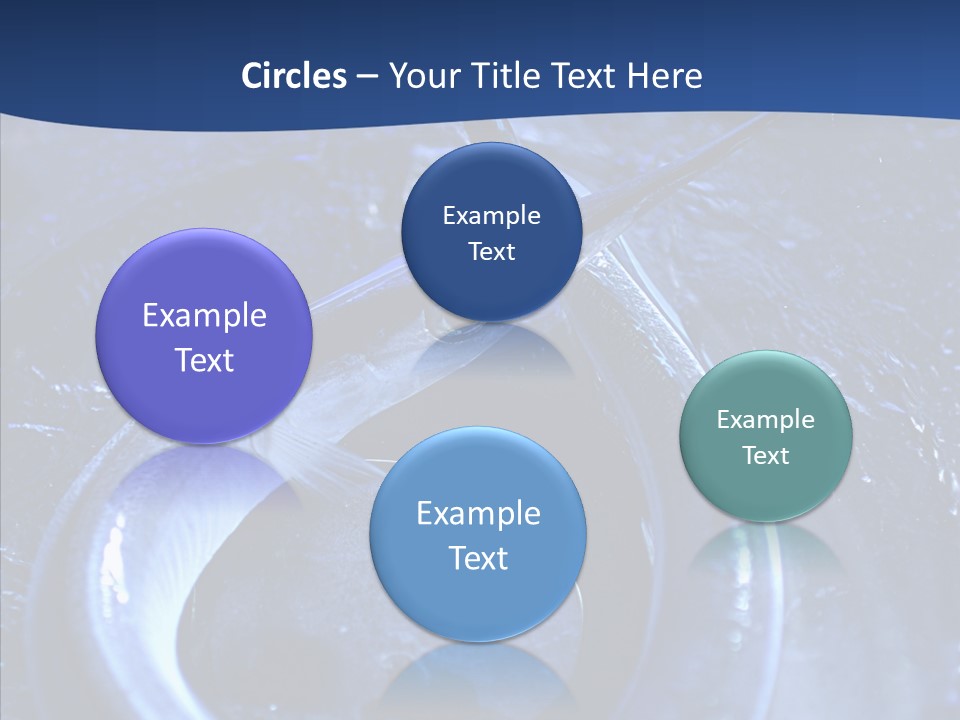 Circles – Your Title Text Here

Example Text

Example Text

Example Text

Example Text